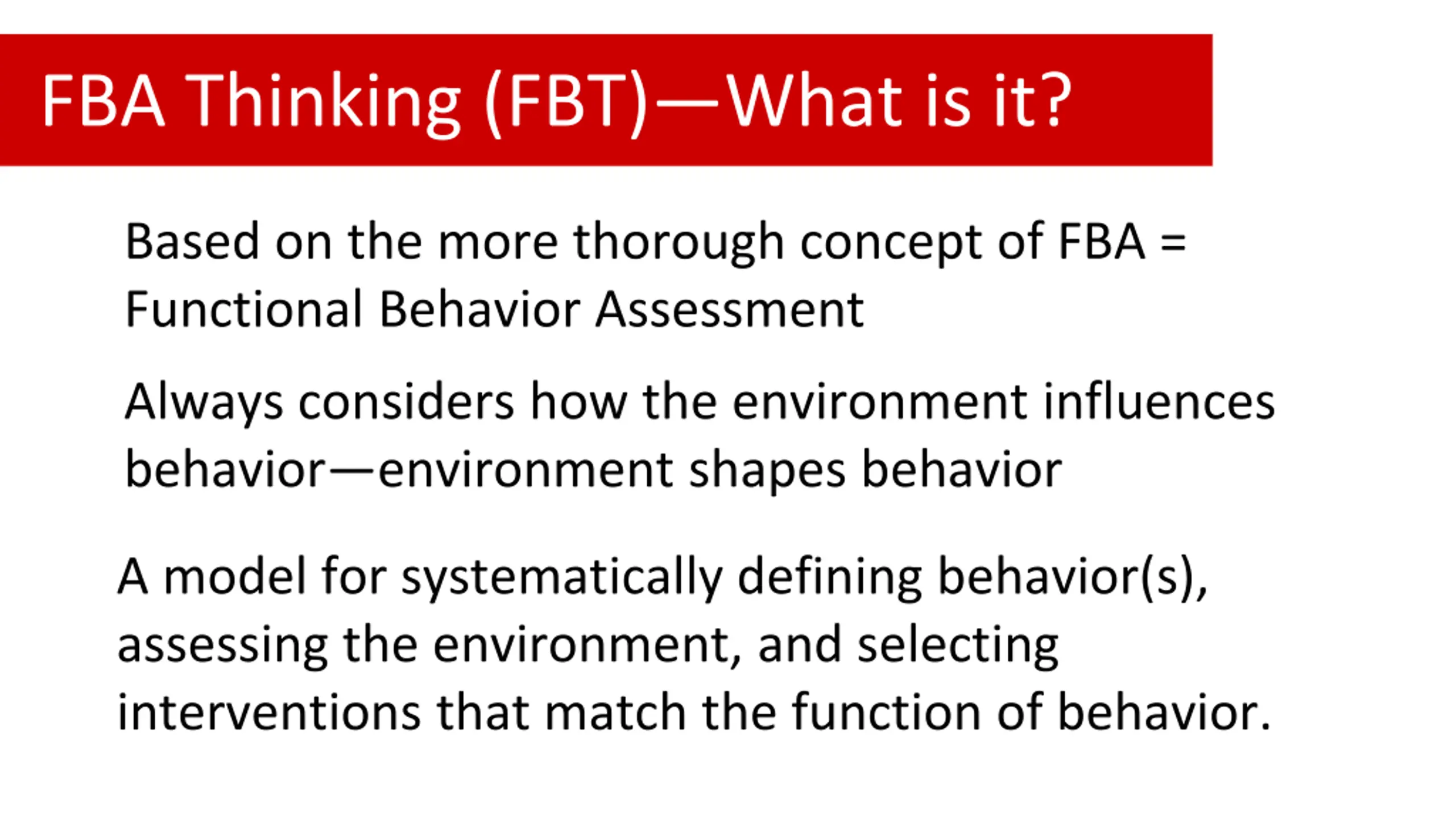 FBA Thinking (FBT)—What is it?

Based on the more thorough concept of FBA = Functional Behavior Assessment

Always considers how the environment influences behavior—environment shapes behavior

A model for systematically defining behavior(s), assessing the environment, and selecting interventions that match the function of behavior.